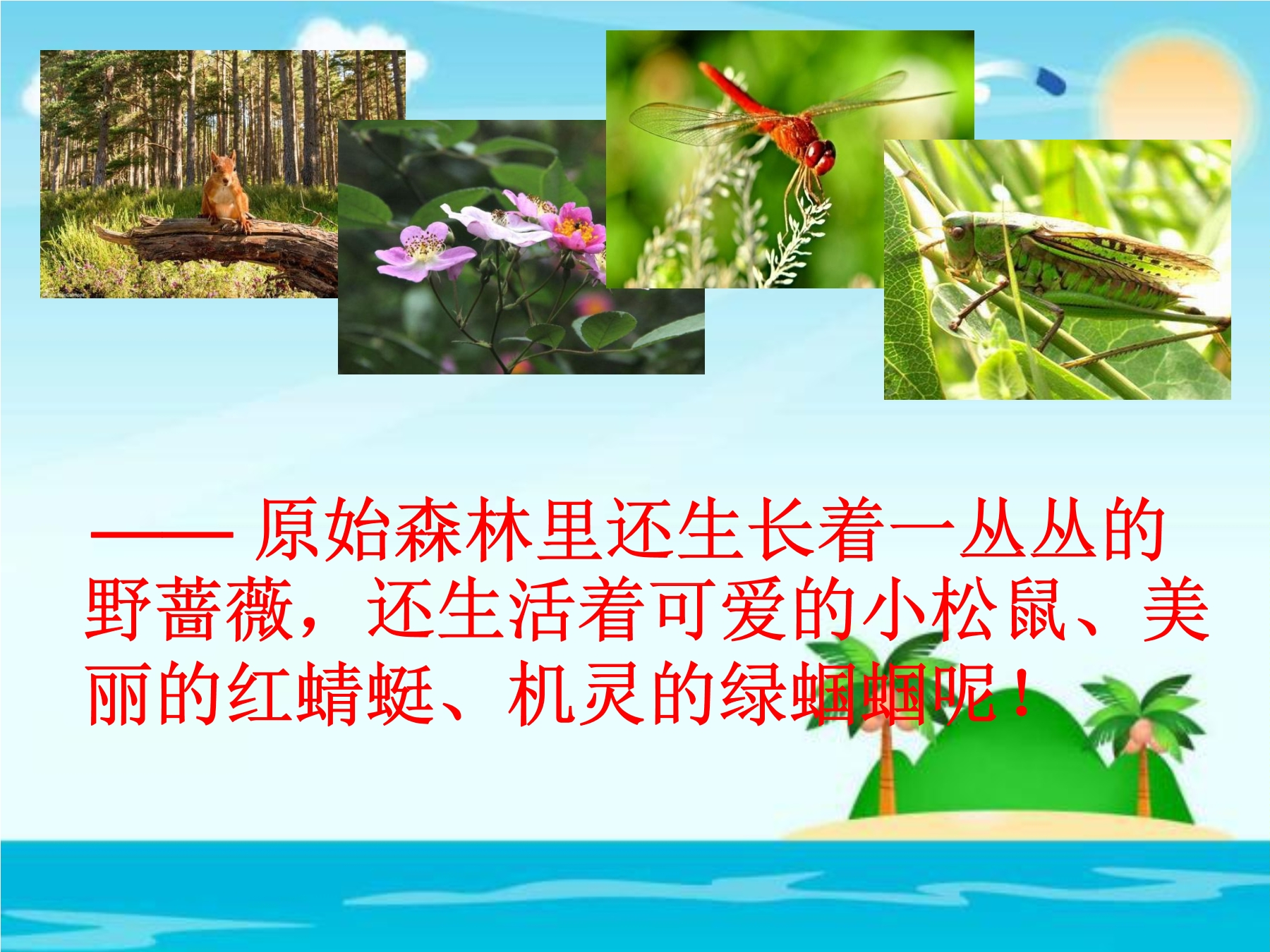 —— 原始森林里还生长着一丛丛的野蔷薇，还生活着可爱的小松鼠、美丽的红蜻蜓、机灵的绿蝈蝈呢！